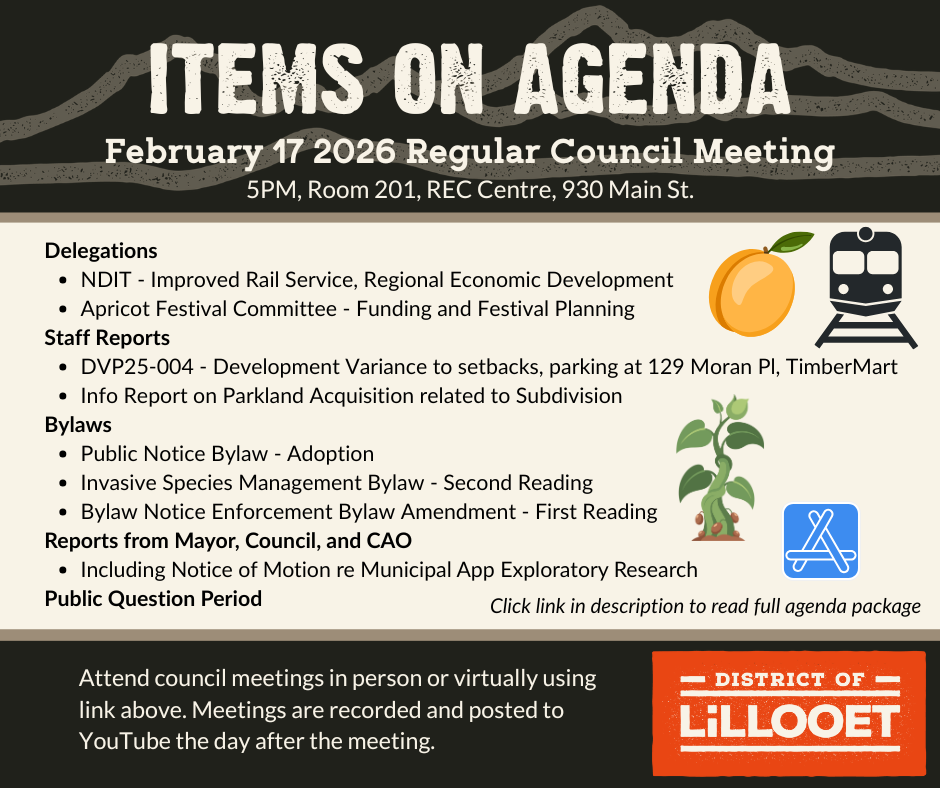 ITEMS ON AGENDA
February 17 2026 Regular Council Meeting
5PM, Room 201, REC Centre, 930 Main St.

Delegations
- NDIT - Improved Rail Service, Regional Economic Development
- Apricot Festival Committee - Funding and Festival Planning

Staff Reports
- DVP25-004 - Development Variance to setbacks, parking at 129 Moran Pl, TimberMart
- Info Report on Parkland Acquisition related to Subdivision

Bylaws
- Public Notice Bylaw - Adoption
- Invasive Species Management Bylaw - Second Reading
- Bylaw Notice Enforcement Bylaw Amendment - First Reading

Reports from Mayor, Council, and CAO
- Including Notice of Motion re Municipal App Exploratory Research

Public Question Period

Click link in description to read full agenda package

Attend council meetings in person or virtually using link above. Meetings are recorded and posted to YouTube the day after the meeting.

DISTRICT OF LiLLOOET